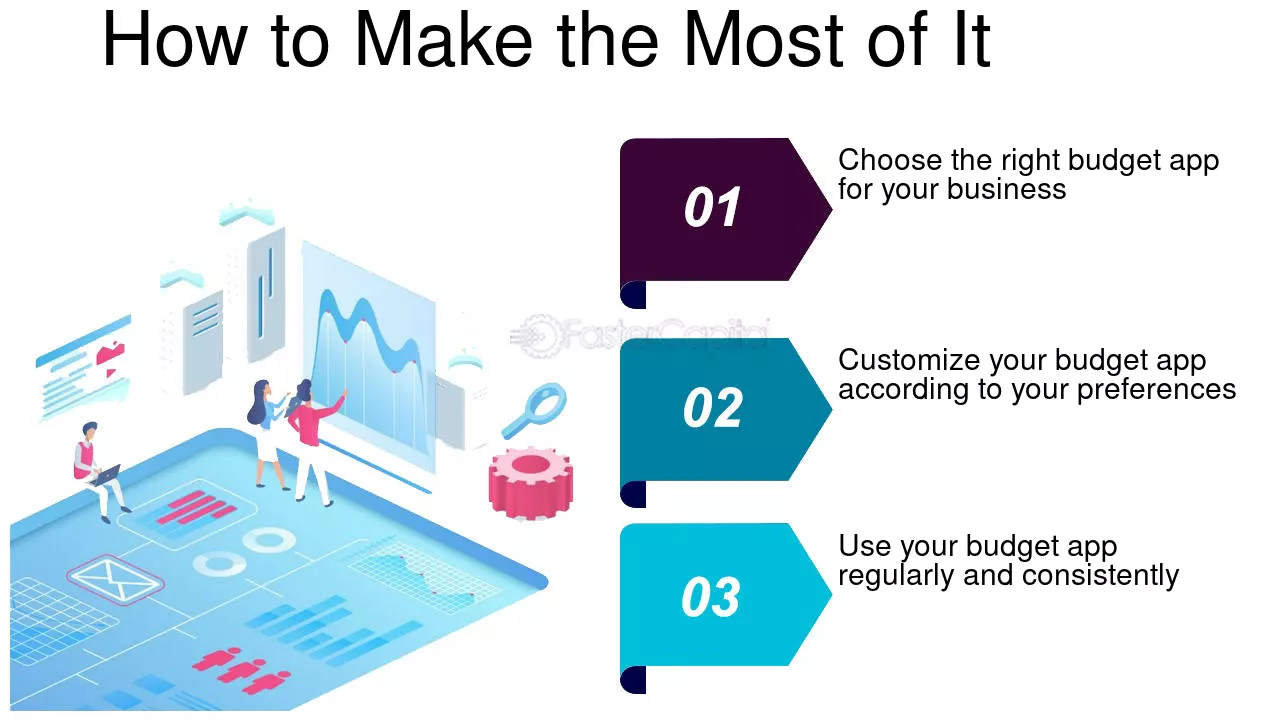 How to Make the Most of It

01

Choose the right budget app for your business

02

Customize your budget app according to your preferences

03

Use your budget app regularly and consistently

FasterCapital